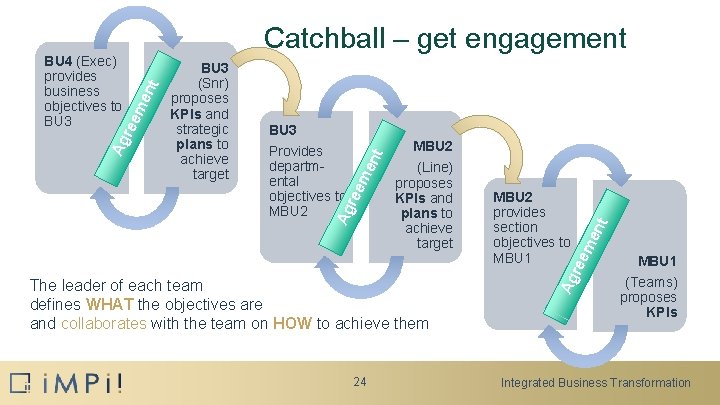 Catchball – get engagement

BU4 (Exec) provides business objectives to BU3

Agreement

BU3 (Snr) proposes KPIs and strategic plans to achieve target

BU3 Provides departmental objectives to MBU2

Agreement

MBU2 (Line) proposes KPIs and plans to achieve target

MBU2 provides section objectives to MBU1

Agreement

MBU1 (Teams) proposes KPIs

The leader of each team defines WHAT the objectives are and collaborates with the team on HOW to achieve them

iMPi!

24

Integrated Business Transformation